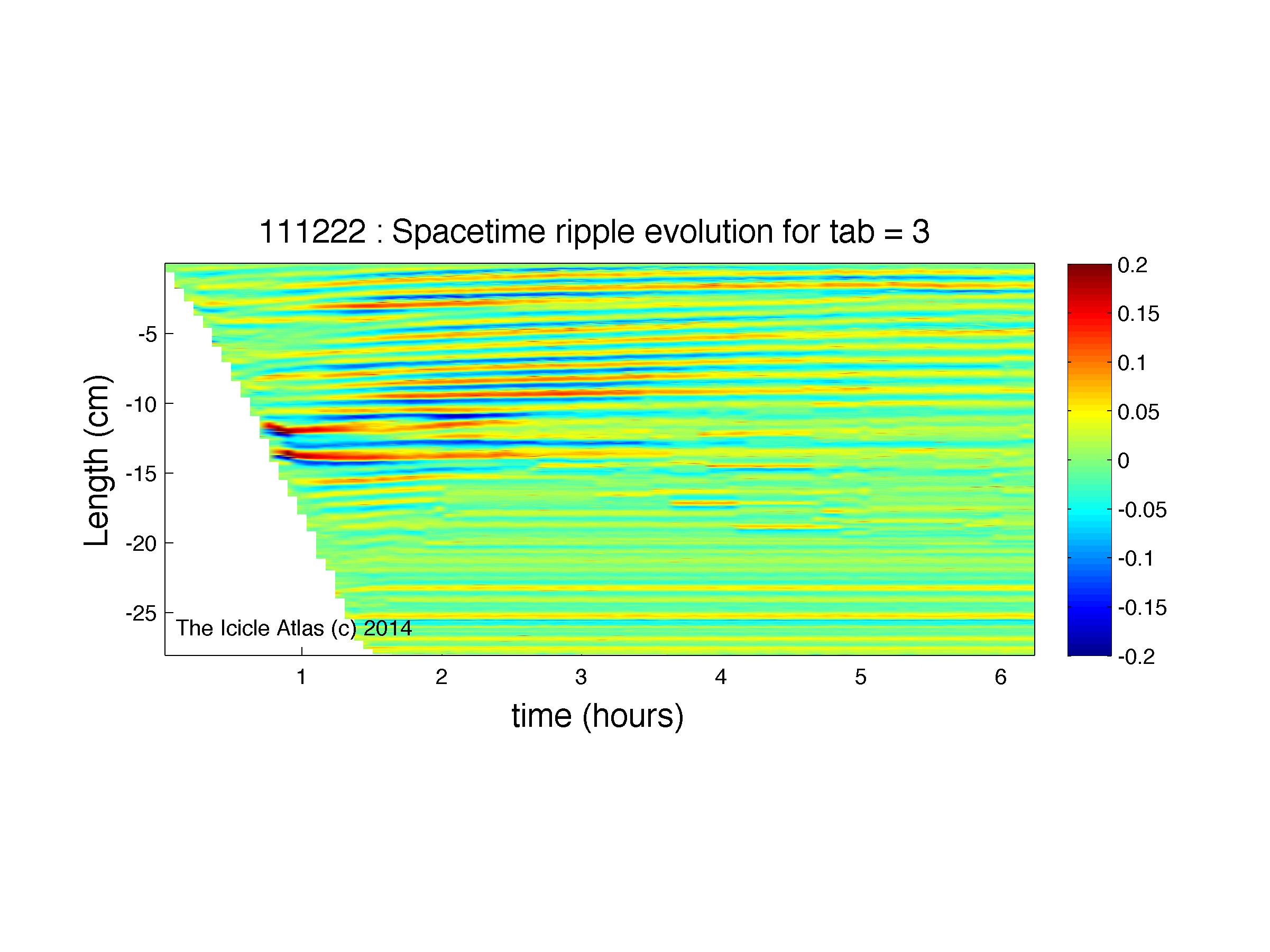 111222 : Spacetime ripple evolution for tab = 3

Length (cm)

-5
-10
-15
-20
-25

The Icicle Atlas (c) 2014

1
2
3
4
5
6

time (hours)

0.2
0.15
0.1
0.05
0
-0.05
-0.1
-0.15
-0.2